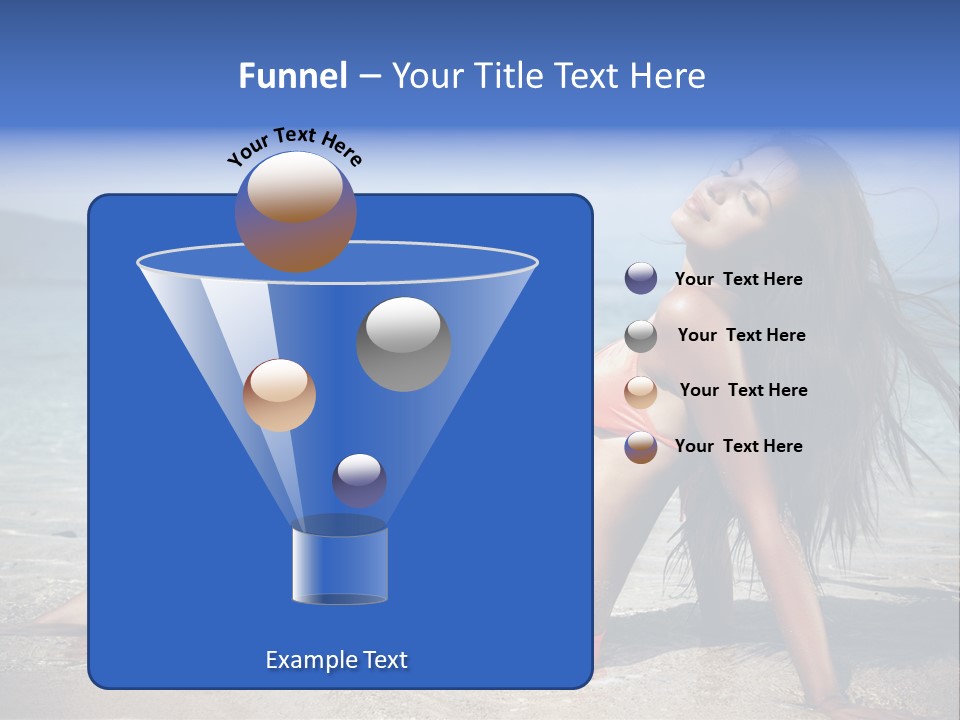 Funnel – Your Title Text Here

Your Text Here

Your Text Here

Your Text Here

Your Text Here

Your Text Here

Example Text